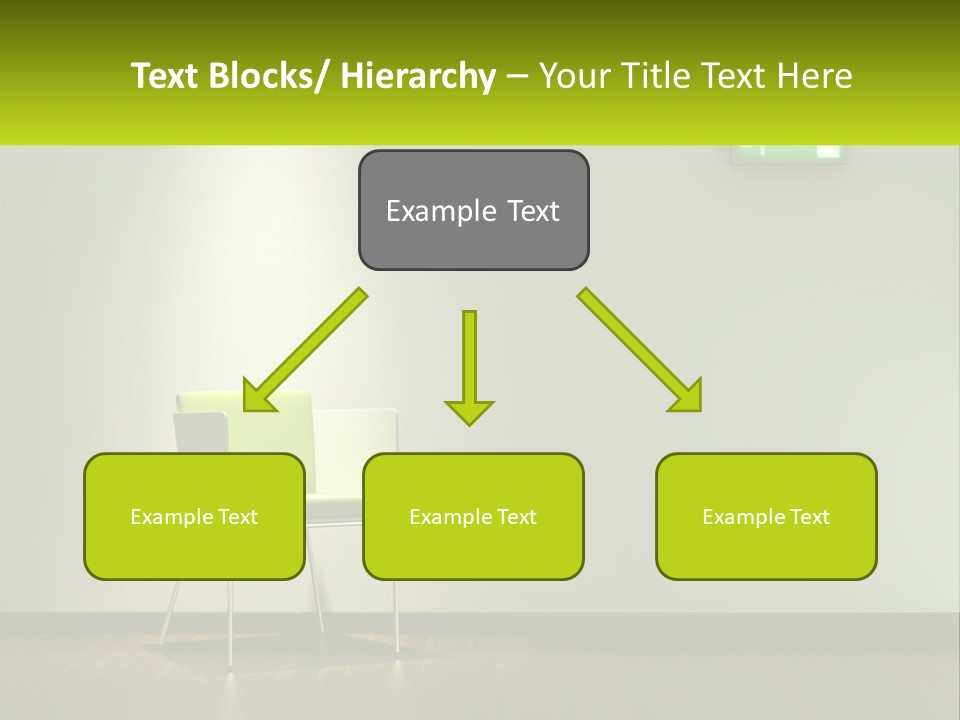 Text Blocks/ Hierarchy – Your Title Text Here

Example Text

Example Text

Example Text

Example Text